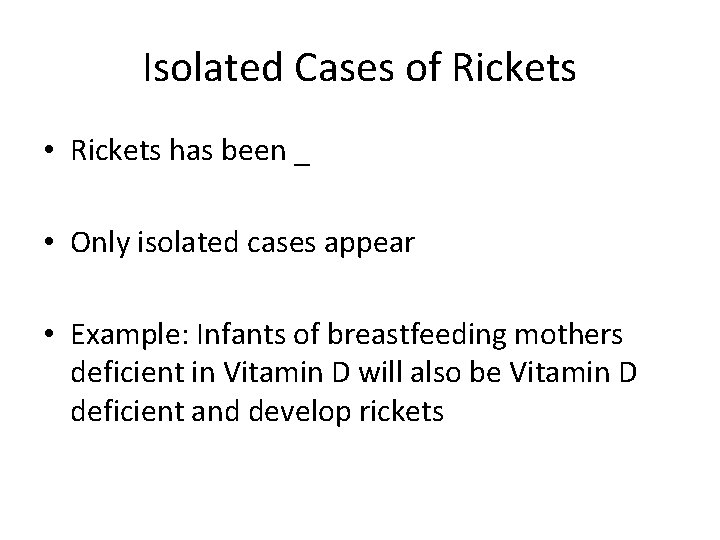 Isolated Cases of Rickets

• Rickets has been _

• Only isolated cases appear

• Example: Infants of breastfeeding mothers deficient in Vitamin D will also be Vitamin D deficient and develop rickets